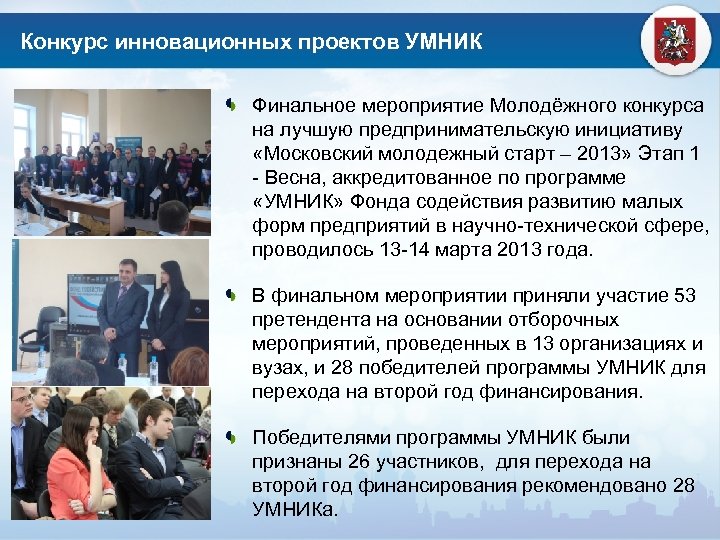 Конкурс инновационных проектов УМНИК

Финальное мероприятие Молодёжного конкурса на лучшую предпринимательскую инициативу «Московский молодежный старт – 2013» Этап 1 - Весна, аккредитованное по программе «УМНИК» Фонда содействия развитию малых форм предприятий в научно-технической сфере, проводилось 13-14 марта 2013 года.

В финальном мероприятии приняли участие 53 претендента на основании отборочных мероприятий, проведенных в 13 организациях и вузах, и 28 победителей программы УМНИК для перехода на второй год финансирования.

Победителями программы УМНИК были признаны 26 участников, для перехода на второй год финансирования рекомендовано 28 УМНИКа.